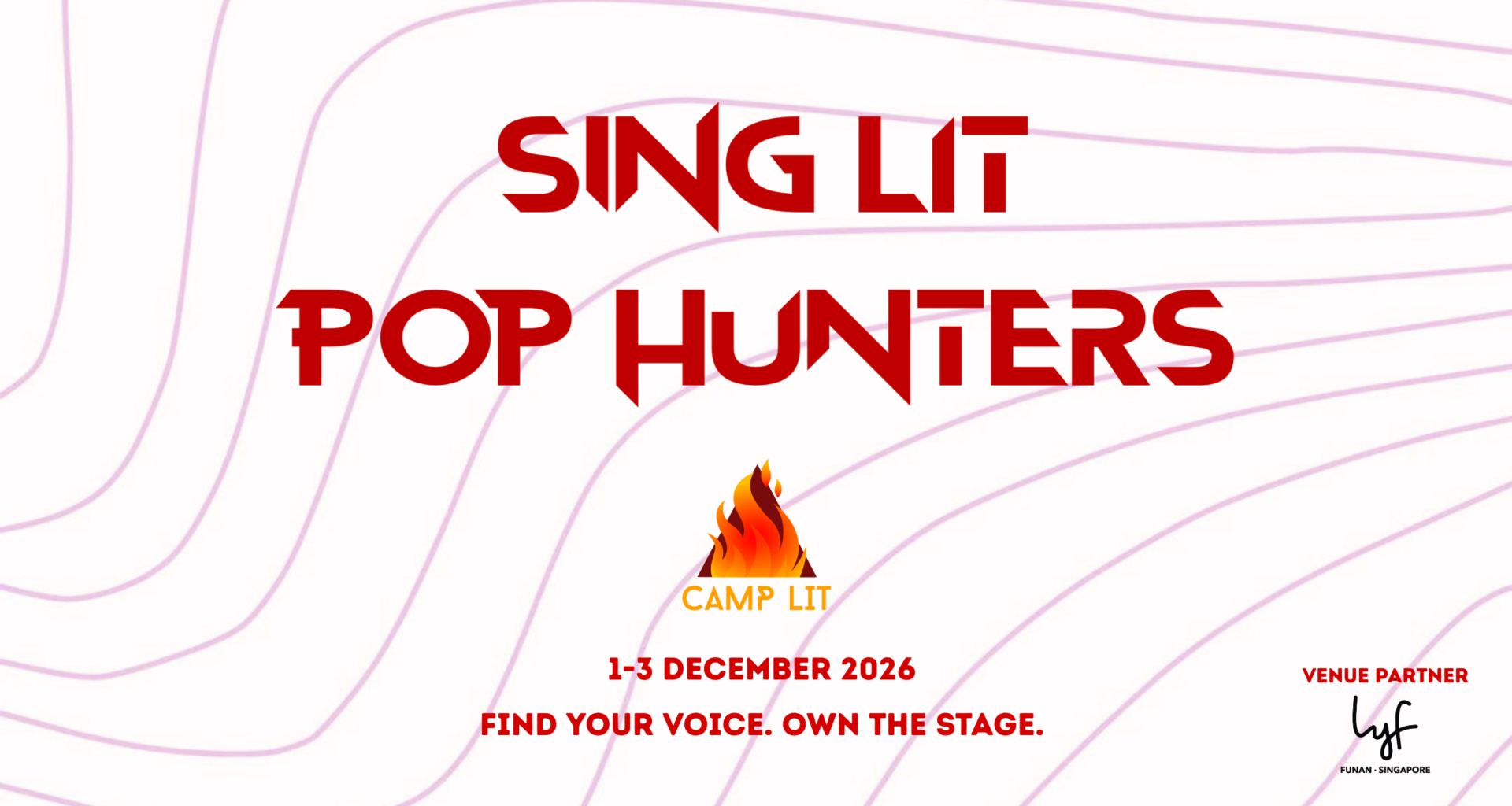 SING LIT
POP HUNTERS

CAMP LIT

1-3 DECEMBER 2026

FIND YOUR VOICE. OWN THE STAGE.

VENUE PARTNER
lyf
FUNAN · SINGAPORE